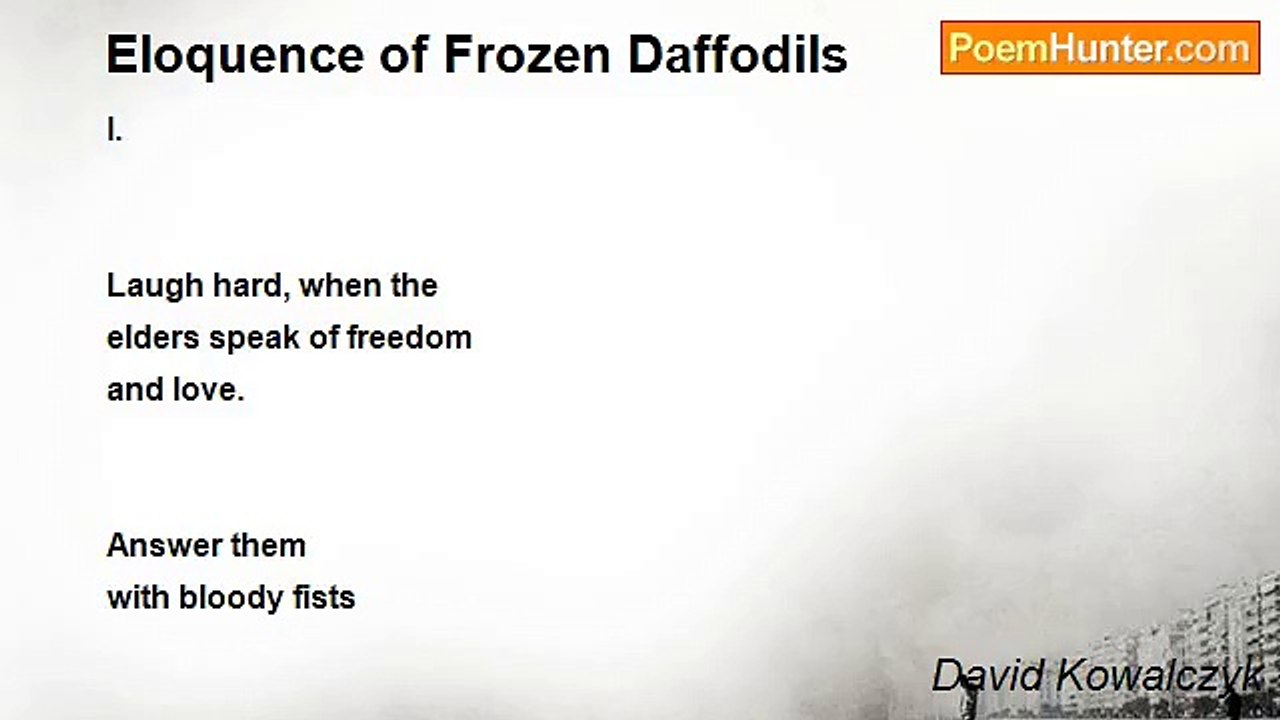 Eloquence of Frozen Daffodils

PoemHunter.com

I.

Laugh hard, when the
elders speak of freedom
and love.

Answer them
with bloody fists

David Kowalczyk